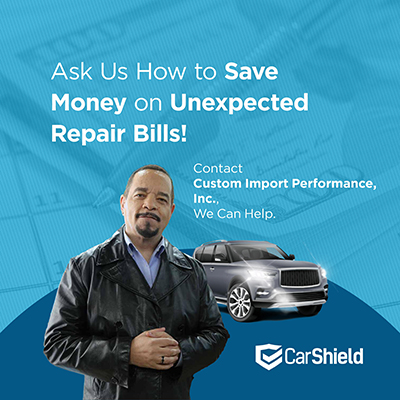 Ask Us How to Save Money on Unexpected Repair Bills!

Contact
Custom Import Performance, Inc.,
We Can Help.

CarShield